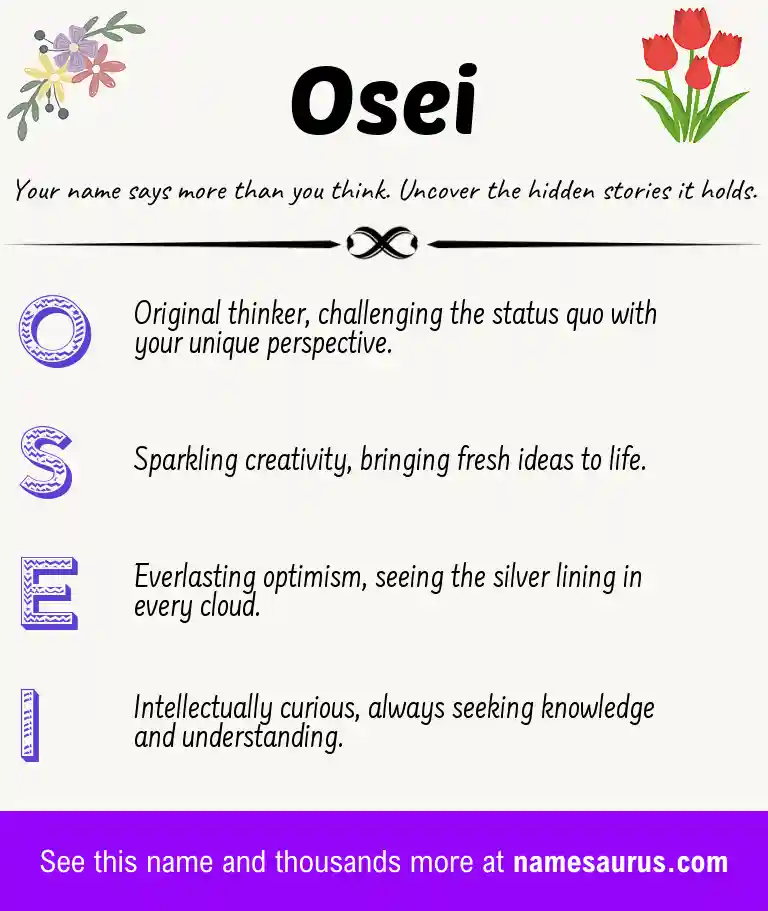 Osei

Your name says more than you think. Uncover the hidden stories it holds.

O Original thinker, challenging the status quo with your unique perspective.

S Sparkling creativity, bringing fresh ideas to life.

E Everlasting optimism, seeing the silver lining in every cloud.

I Intellectually curious, always seeking knowledge and understanding.

See this name and thousands more at namesaurus.com